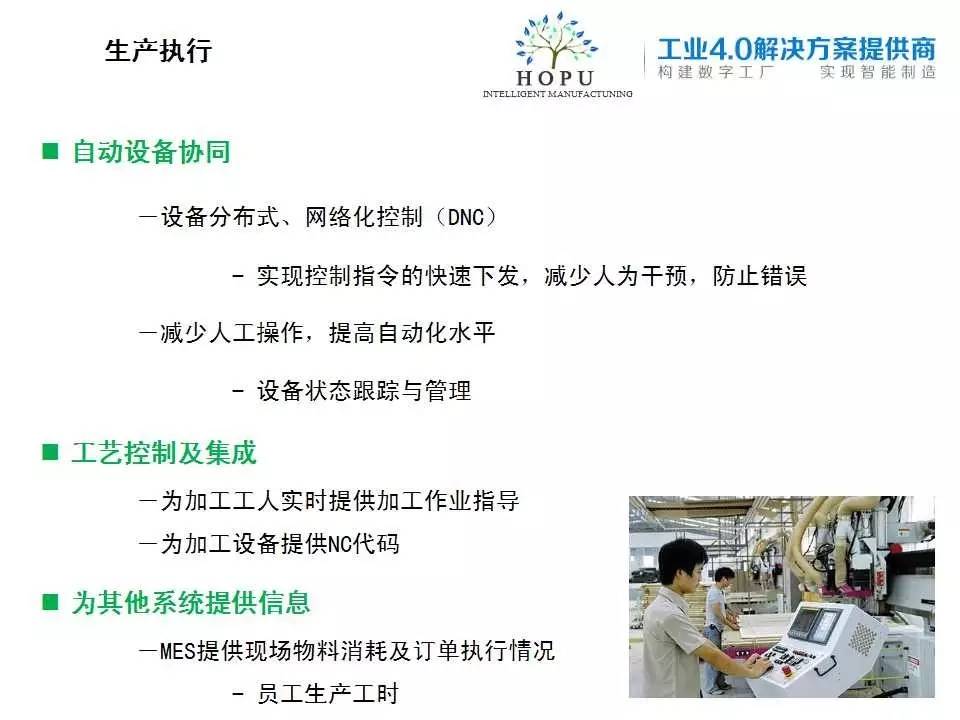 生产执行

HOPU
INTELLIGENT MANUFACTUNING

工业4.0解决方案提供商
构建数字工厂　实现智能制造

■ 自动设备协同

—设备分布式、网络化控制（DNC）

- 实现控制指令的快速下发，减少人为干预，防止错误

—减少人工操作，提高自动化水平

- 设备状态跟踪与管理

■ 工艺控制及集成

—为加工工人实时提供加工作业指导

—为加工设备提供NC代码

■ 为其他系统提供信息

—MES提供现场物料消耗及订单执行情况

- 员工生产工时